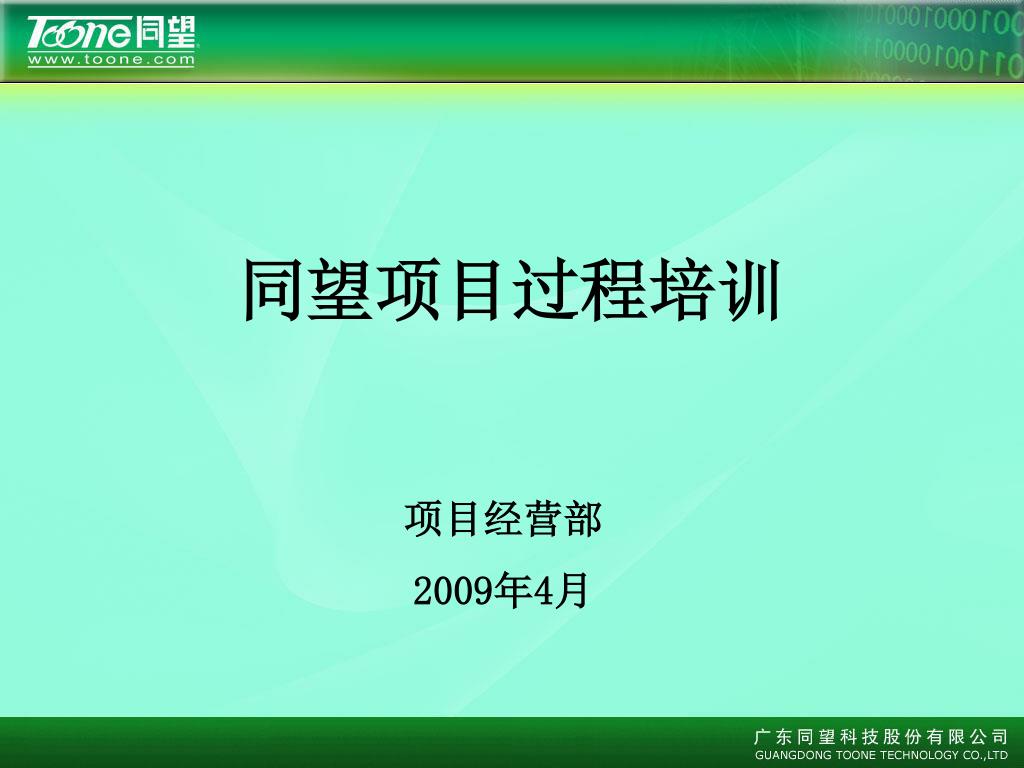 Toone 同望
www.toone.com

同望项目过程培训

项目经营部

2009年4月

广东同望科技股份有限公司
GUANGDONG TOONE TECHNOLOGY CO.,LTD